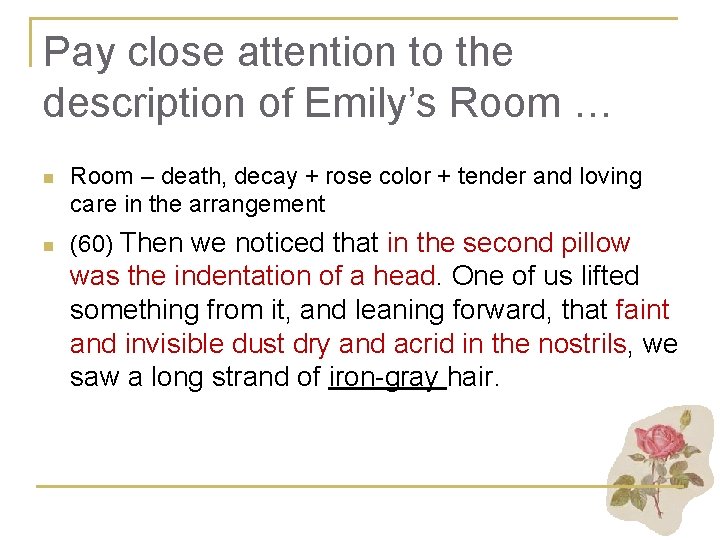 Pay close attention to the description of Emily's Room …

Room – death, decay + rose color + tender and loving care in the arrangement

(60) Then we noticed that in the second pillow was the indentation of a head. One of us lifted something from it, and leaning forward, that faint and invisible dust dry and acrid in the nostrils, we saw a long strand of iron-gray hair.